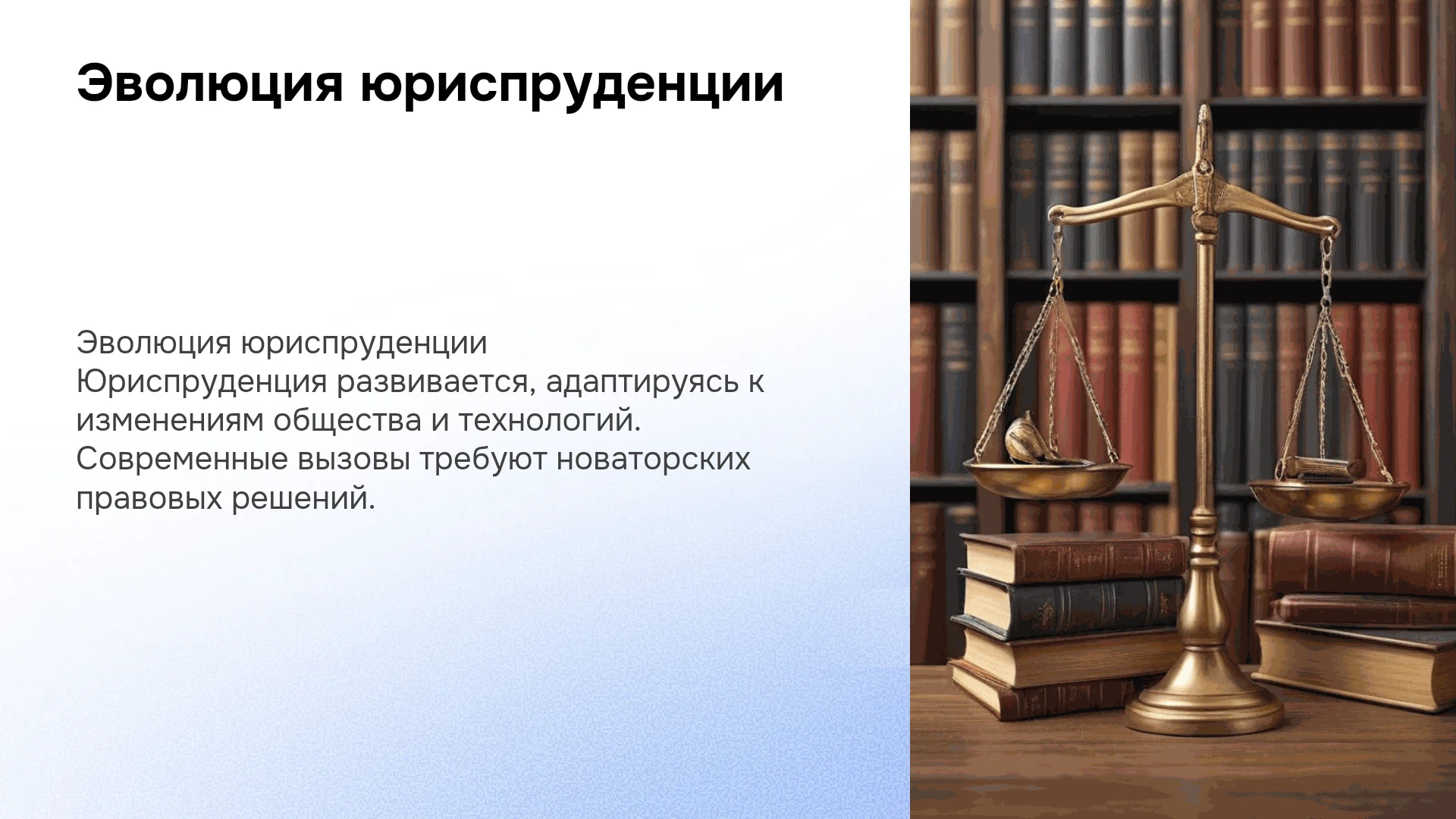 Эволюция юриспруденции

Эволюция юриспруденции Юриспруденция развивается, адаптируясь к изменениям общества и технологий. Современные вызовы требуют новаторских правовых решений.